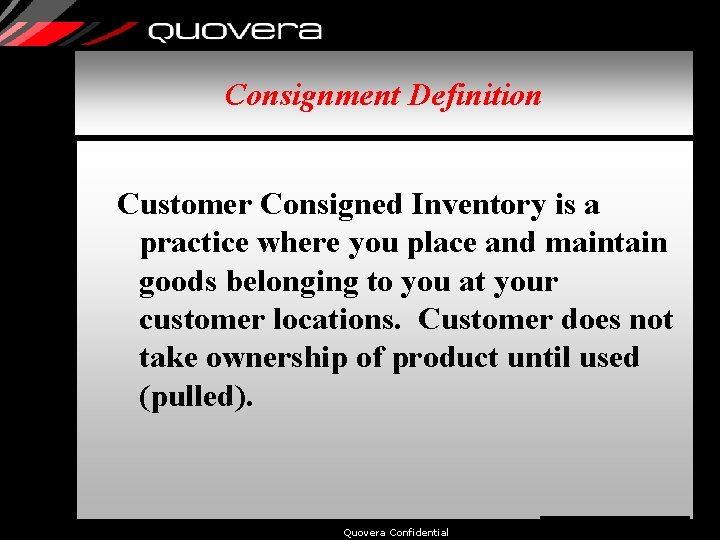 quovera

Consignment Definition

Customer Consigned Inventory is a practice where you place and maintain goods belonging to you at your customer locations.  Customer does not take ownership of product until used (pulled).

Quovera Confidential